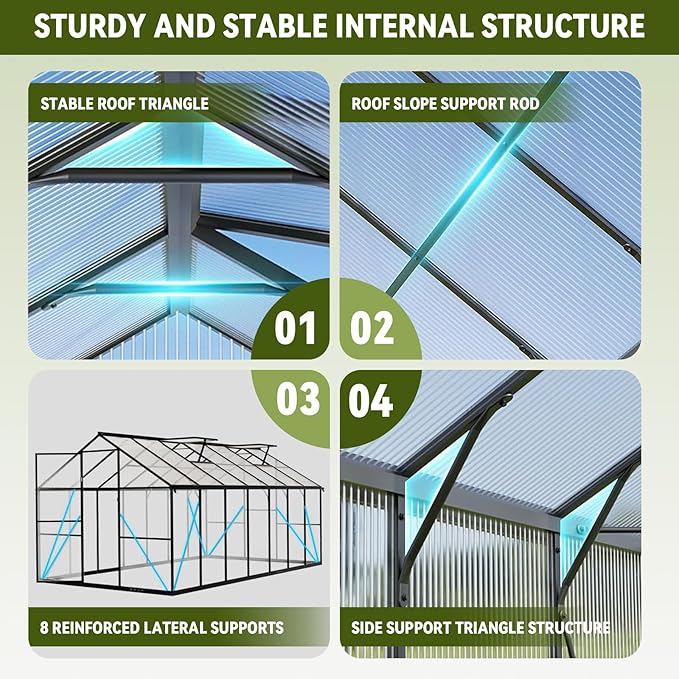 STURDY AND STABLE INTERNAL STRUCTURE

STABLE ROOF TRIANGLE

01

ROOF SLOPE SUPPORT ROD

02

03

8 REINFORCED LATERAL SUPPORTS

04

SIDE SUPPORT TRIANGLE STRUCTURE